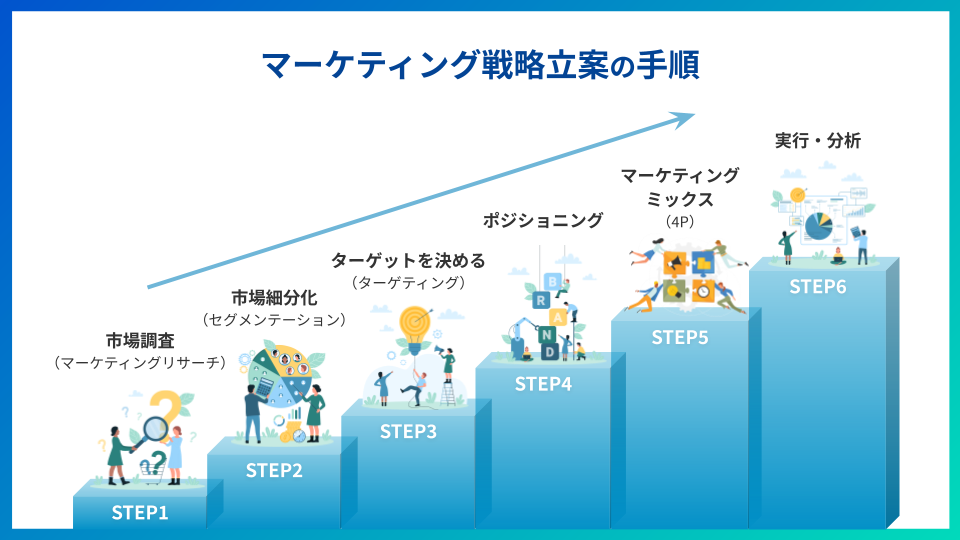 マーケティング戦略立案の手順

市場調査
（マーケティングリサーチ）

STEP1

市場細分化
（セグメンテーション）

STEP2

ターゲットを決める
（ターゲティング）

STEP3

ポジショニング

B
R
A
N
D

STEP4

マーケティング
ミックス
（4P）

STEP5

実行・分析

STEP6